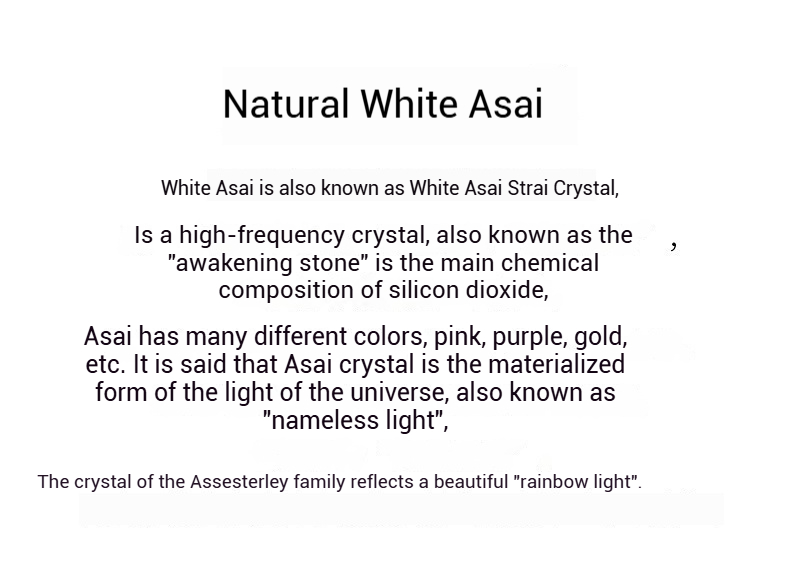 Natural White Asai

White Asai is also known as White Asai Strai Crystal,

Is a high-frequency crystal, also known as the "awakening stone" is the main chemical composition of silicon dioxide,

,

Asai has many different colors, pink, purple, gold, etc. It is said that Asai crystal is the materialized form of the light of the universe, also known as "nameless light",

The crystal of the Assesterley family reflects a beautiful "rainbow light".